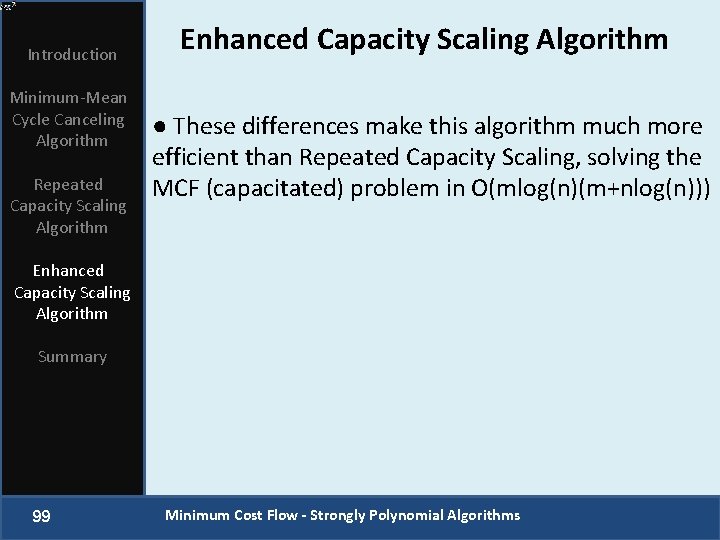 Introduction

Minimum-Mean Cycle Canceling Algorithm

Repeated Capacity Scaling Algorithm

Enhanced Capacity Scaling Algorithm

Summary

Enhanced Capacity Scaling Algorithm

● These differences make this algorithm much more efficient than Repeated Capacity Scaling, solving the MCF (capacitated) problem in O(mlog(n)(m+nlog(n)))

99

Minimum Cost Flow - Strongly Polynomial Algorithms